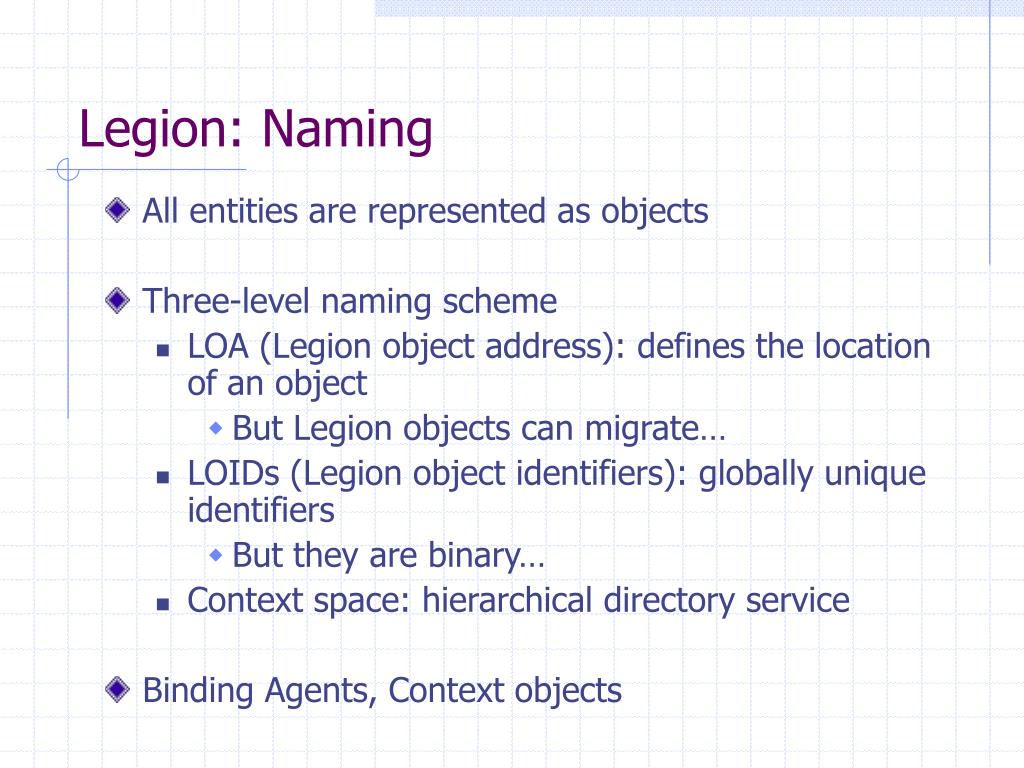 Legion: Naming

All entities are represented as objects

Three-level naming scheme

LOA (Legion object address): defines the location of an object

But Legion objects can migrate…

LOIDs (Legion object identifiers): globally unique identifiers

But they are binary…

Context space: hierarchical directory service

Binding Agents, Context objects